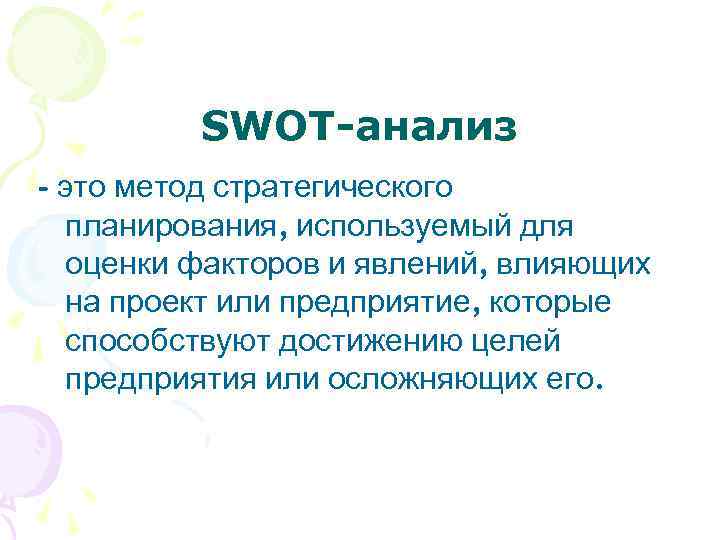 SWOT-анализ

- это метод стратегического планирования, используемый для оценки факторов и явлений, влияющих на проект или предприятие, которые способствуют достижению целей предприятия или осложняющих его.